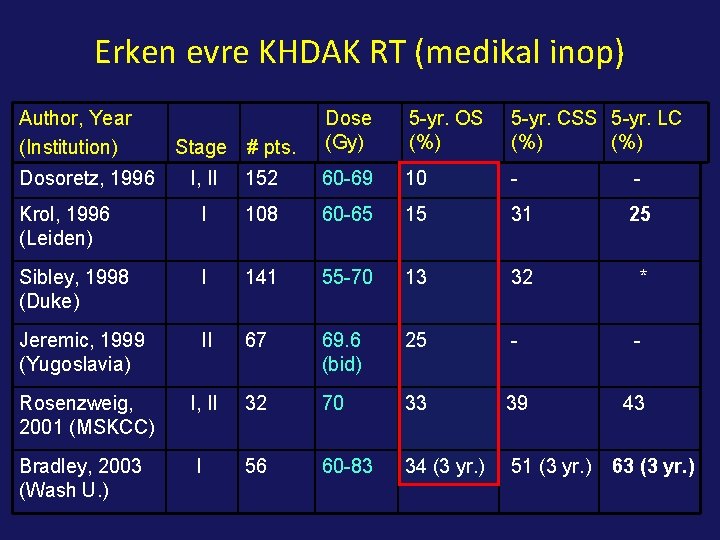 Erken evre KHDAK RT (medikal inop)

| Author, Year (Institution) | Stage | # pts. | Dose (Gy) | 5-yr. OS (%) | 5-yr. CSS (%) | 5-yr. LC (%) |
|---|---|---|---|---|---|---|
| Dosoretz, 1996 | I, II | 152 | 60-69 | 10 | - | - |
| Krol, 1996 (Leiden) | I | 108 | 60-65 | 15 | 31 | 25 |
| Sibley, 1998 (Duke) | I | 141 | 55-70 | 13 | 32 | * |
| Jeremic, 1999 (Yugoslavia) | II | 67 | 69.6 (bid) | 25 | - | - |
| Rosenzweig, 2001 (MSKCC) | I, II | 32 | 70 | 33 | 39 | 43 |
| Bradley, 2003 (Wash U.) | I | 56 | 60-83 | 34 (3 yr.) | 51 (3 yr.) | 63 (3 yr.) |